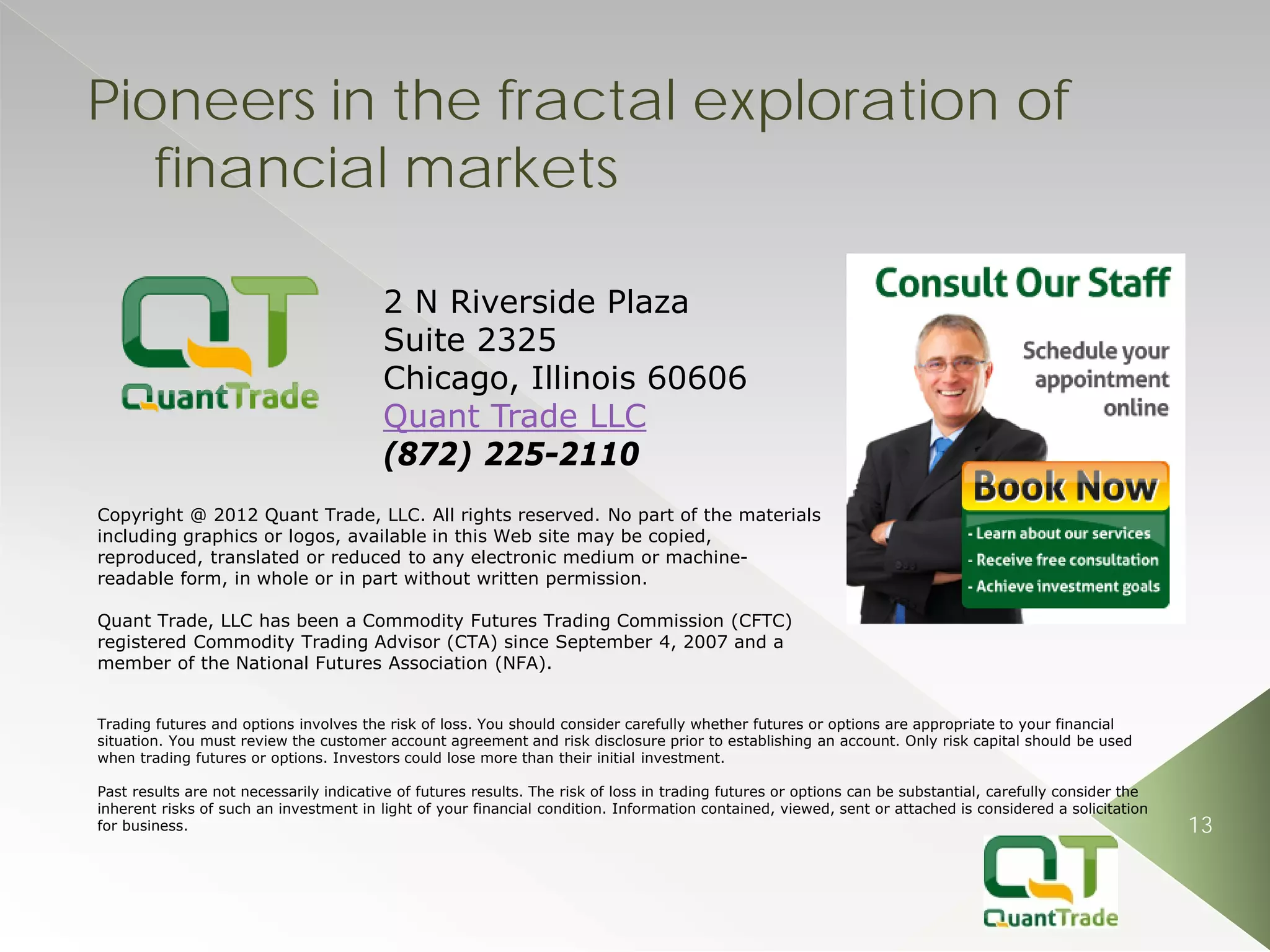 Pioneers in the fractal exploration of financial markets

QT
QuantTrade

2 N Riverside Plaza
Suite 2325
Chicago, Illinois 60606
Quant Trade LLC
(872) 225-2110

Consult Our Staff

Schedule your appointment online

Book Now

- Learn about our services
- Receive free consultation
- Achieve investment goals

Copyright @ 2012 Quant Trade, LLC. All rights reserved. No part of the materials including graphics or logos, available in this Web site may be copied, reproduced, translated or reduced to any electronic medium or machine-readable form, in whole or in part without written permission.

Quant Trade, LLC has been a Commodity Futures Trading Commission (CFTC) registered Commodity Trading Advisor (CTA) since September 4, 2007 and a member of the National Futures Association (NFA).

Trading futures and options involves the risk of loss. You should consider carefully whether futures or options are appropriate to your financial situation. You must review the customer account agreement and risk disclosure prior to establishing an account. Only risk capital should be used when trading futures or options. Investors could lose more than their initial investment.

Past results are not necessarily indicative of futures results. The risk of loss in trading futures or options can be substantial, carefully consider the inherent risks of such an investment in light of your financial condition. Information contained, viewed, sent or attached is considered a solicitation for business.

13

QT
QuantTrade